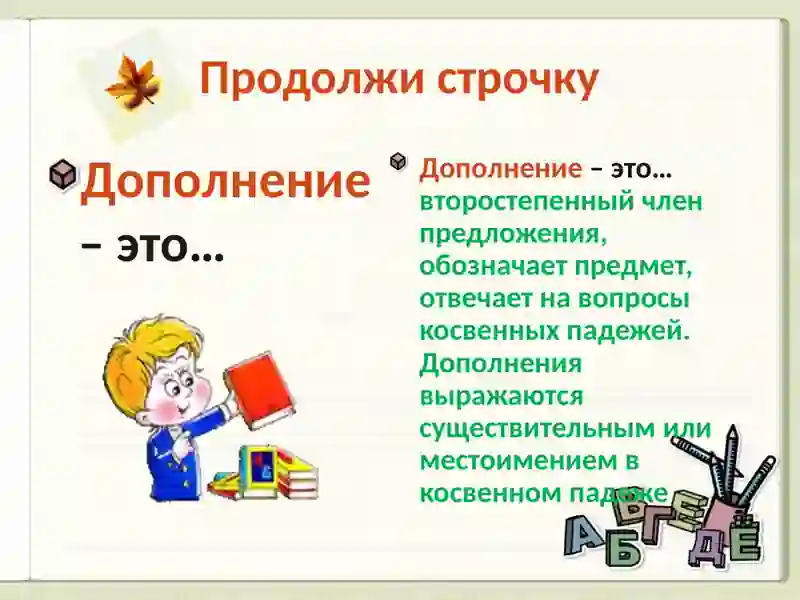 Продолжи строчку

Дополнение – это…

Дополнение – это… второстепенный член предложения, обозначает предмет, отвечает на вопросы косвенных падежей. Дополнения выражаются существительным или местоимением в косвенном падеже

А Б В Г Д Е Ё